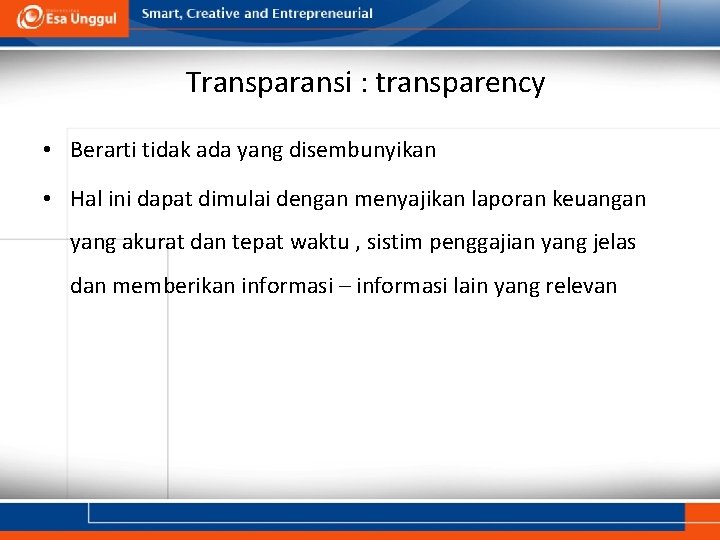 Esa Unggul

Smart, Creative and Entrepreneurial

Transparansi : transparency

• Berarti tidak ada yang disembunyikan

• Hal ini dapat dimulai dengan menyajikan laporan keuangan yang akurat dan tepat waktu , sistim penggajian yang jelas dan memberikan informasi – informasi lain yang relevan